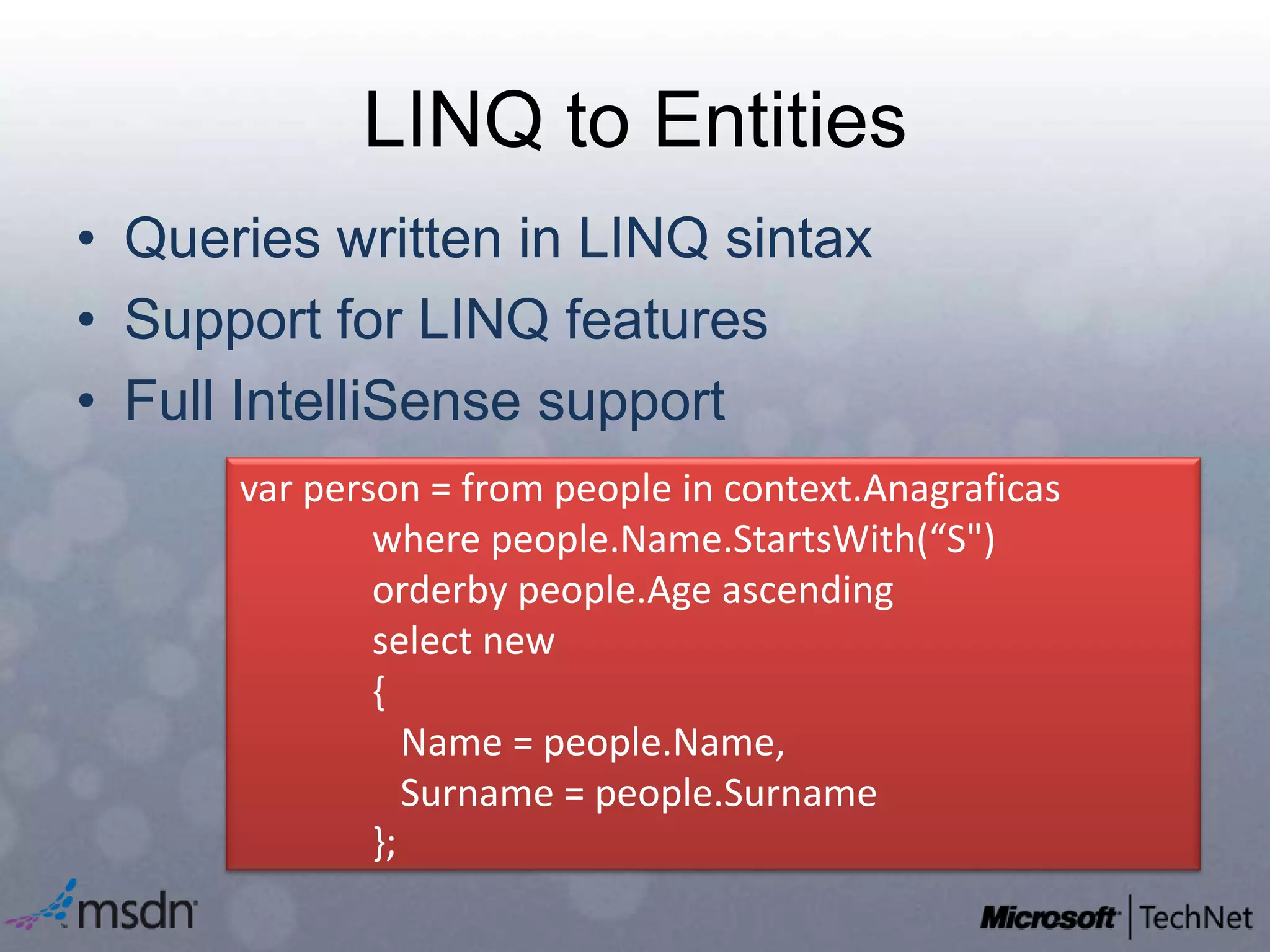 LINQ to Entities

• Queries written in LINQ sintax
• Support for LINQ features
• Full IntelliSense support

var person = from people in context.Anagraficas
where people.Name.StartsWith(“S")
orderby people.Age ascending
select new
{
Name = people.Name,
Surname = people.Surname
};

msdn

Microsoft | TechNet